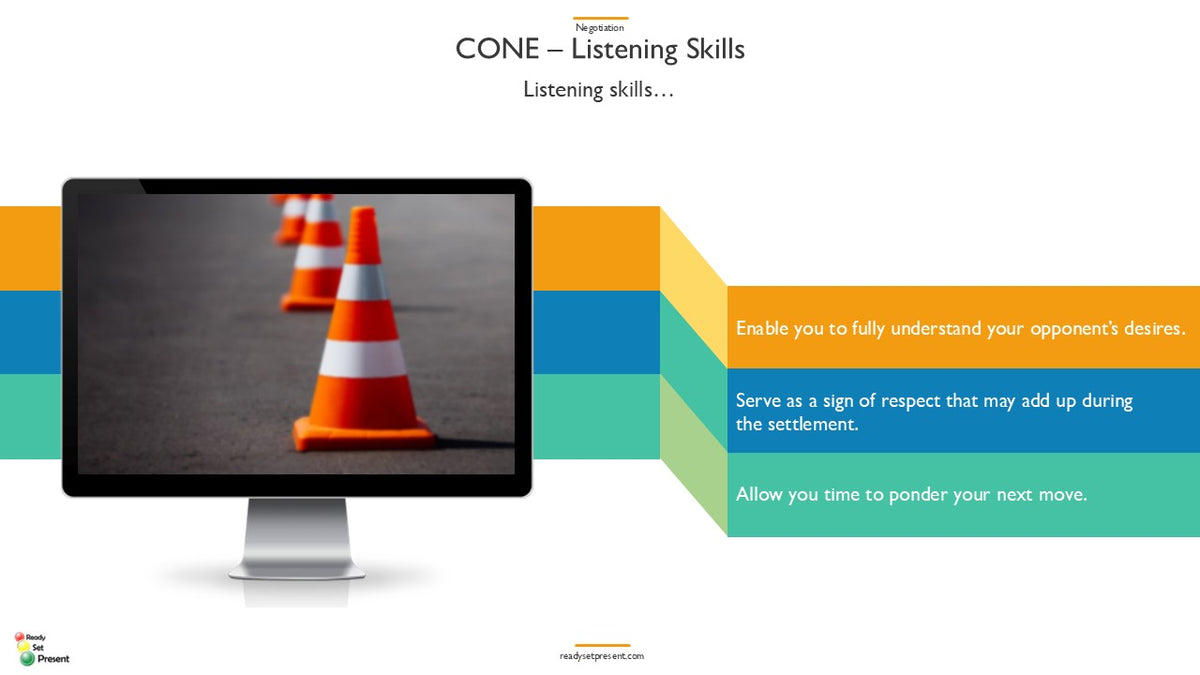 Negotiation

CONE – Listening Skills

Listening skills…

Enable you to fully understand your opponent's desires.

Serve as a sign of respect that may add up during the settlement.

Allow you time to ponder your next move.

Ready
Set
Present

readysetpresent.com